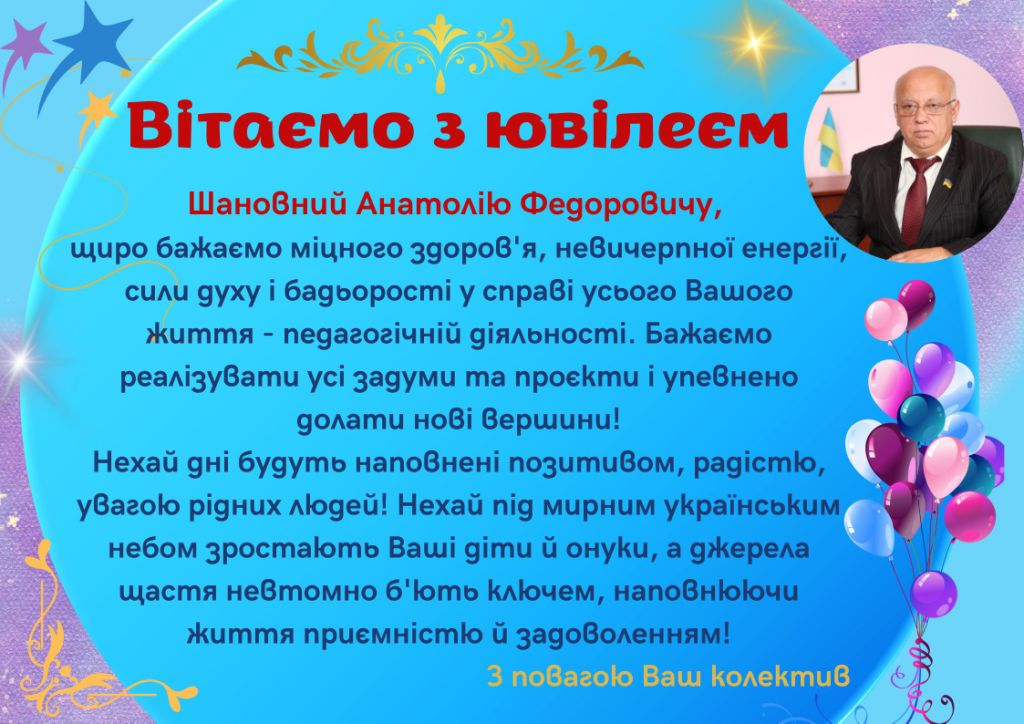 Вітаємо з ювілеєм

Шановний Анатолію Федоровичу,
щиро бажаємо міцного здоров'я, невичерпної енергії, сили духу і бадьорості у справі усього Вашого життя - педагогічній діяльності. Бажаємо реалізувати усі задуми та проєкти і упевнено долати нові вершини!
Нехай дні будуть наповнені позитивом, радістю, увагою рідних людей! Нехай під мирним українським небом зростають Ваші діти й онуки, а джерела щастя невтомно б'ють ключем, наповнюючи життя приємністю й задоволенням!

З повагою Ваш колектив